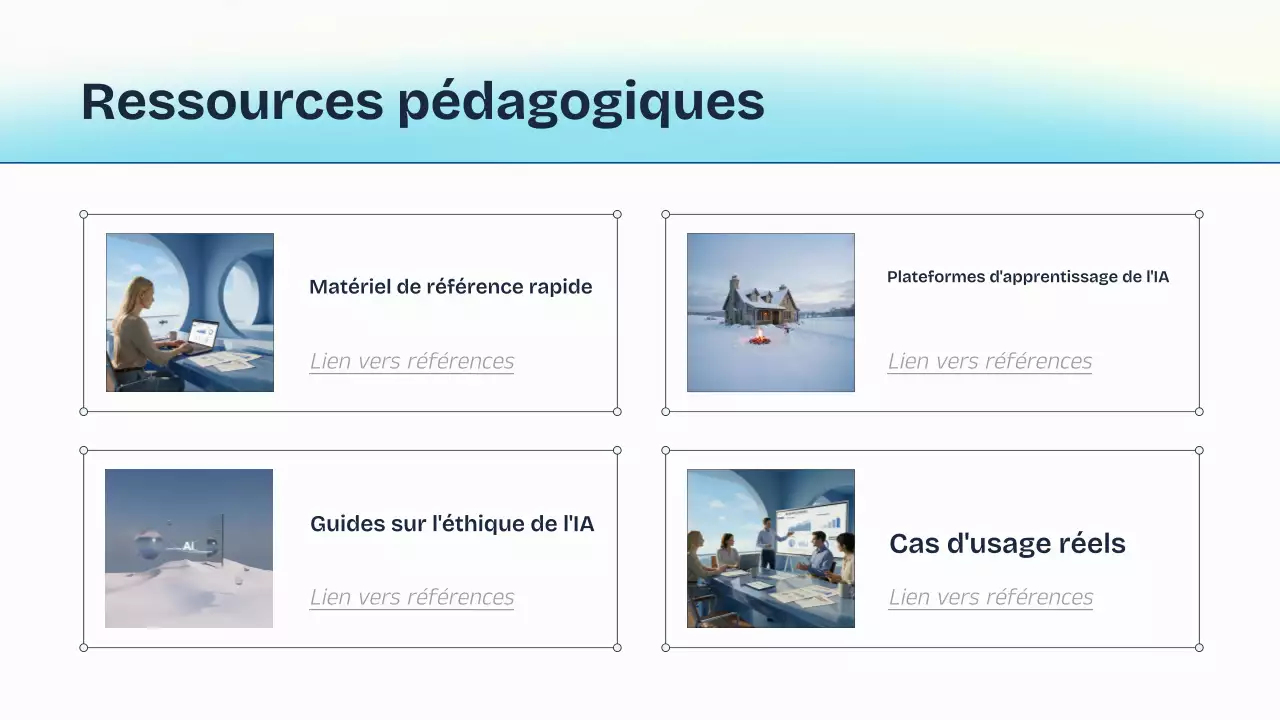 Ressources pédagogiques

Matériel de référence rapide

Lien vers références

Plateformes d'apprentissage de l'IA

Lien vers références

AI

Guides sur l'éthique de l'IA

Lien vers références

Cas d'usage réels

Lien vers références